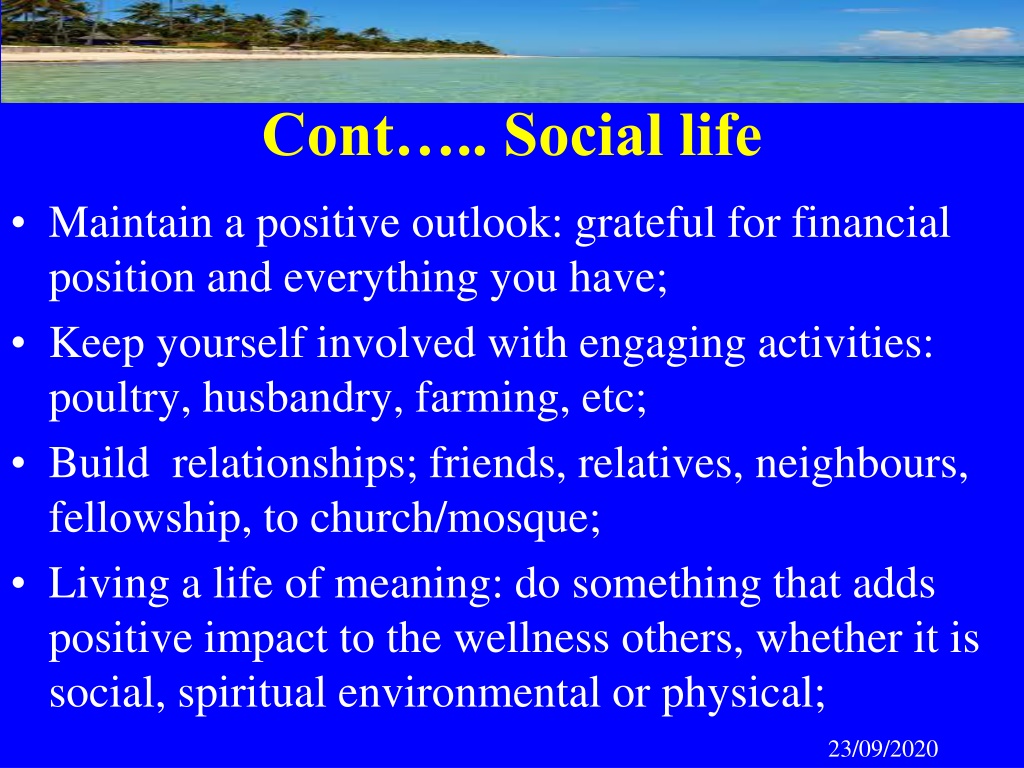 Cont….. Social life

• Maintain a positive outlook: grateful for financial position and everything you have;
• Keep yourself involved with engaging activities: poultry, husbandry, farming, etc;
• Build relationships; friends, relatives, neighbours, fellowship, to church/mosque;
• Living a life of meaning: do something that adds positive impact to the wellness others, whether it is social, spiritual environmental or physical;

23/09/2020